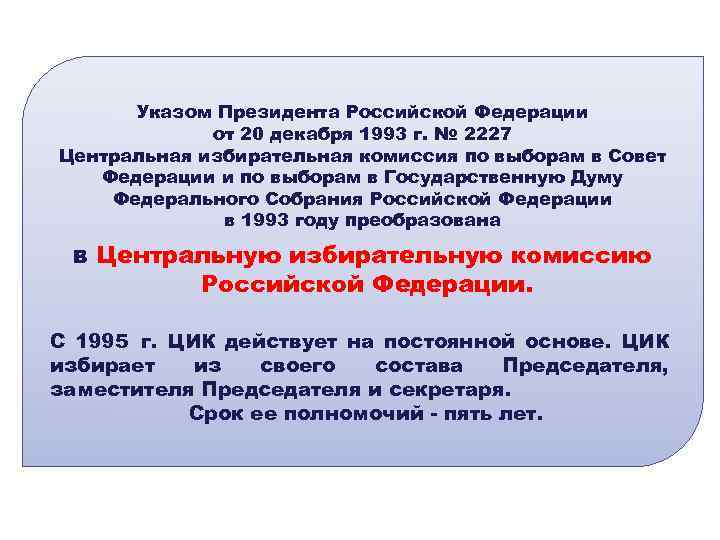 Указом Президента Российской Федерации от 20 декабря 1993 г. № 2227 Центральная избирательная комиссия по выборам в Совет Федерации и по выборам в Государственную Думу Федерального Собрания Российской Федерации в 1993 году преобразована

в Центральную избирательную комиссию Российской Федерации.

С 1995 г. ЦИК действует на постоянной основе. ЦИК избирает из своего состава Председателя, заместителя Председателя и секретаря.
Срок ее полномочий - пять лет.